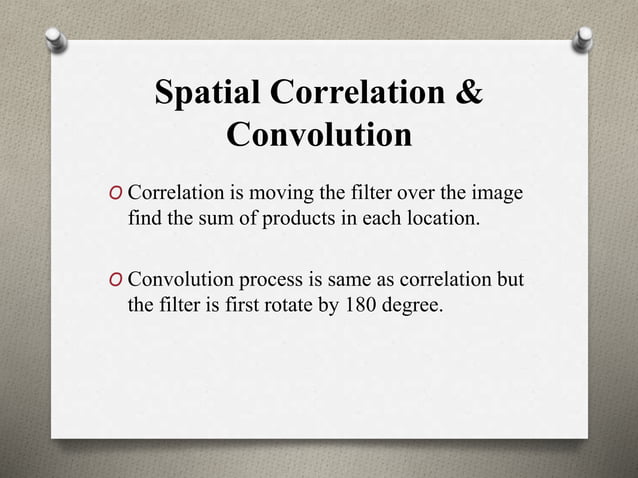 Spatial Correlation & Convolution

O Correlation is moving the filter over the image find the sum of products in each location.

O Convolution process is same as correlation but the filter is first rotate by 180 degree.